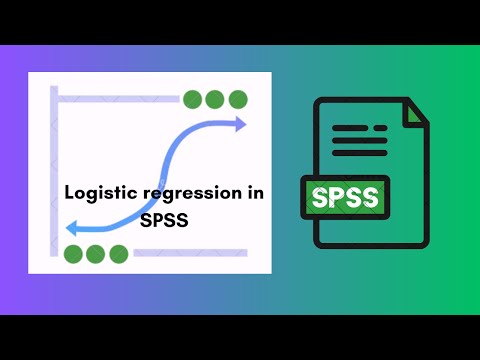 Logistic regression in SPSS

SPSS